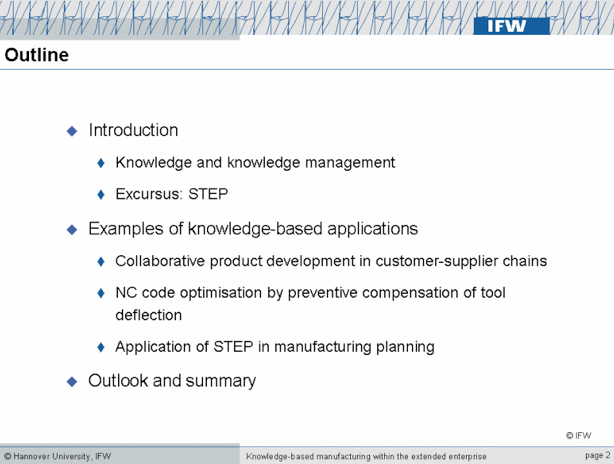 IFW

Outline

Introduction

Knowledge and knowledge management

Excursus: STEP

Examples of knowledge-based applications

Collaborative product development in customer-supplier chains

NC code optimisation by preventive compensation of tool deflection

Application of STEP in manufacturing planning

Outlook and summary

© IFW

© Hannover University, IFW

Knowledge-based manufacturing within the extended enterprise

page 2